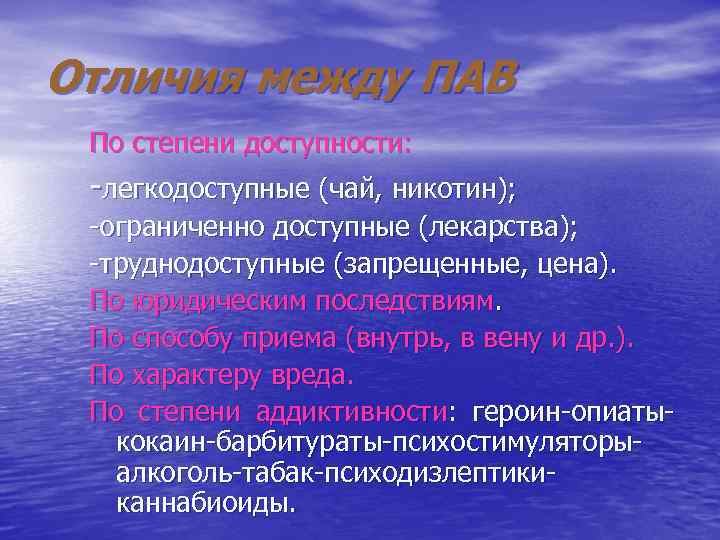 Отличия между ПАВ

По степени доступности:

-легкодоступные (чай, никотин);
-ограниченно доступные (лекарства);
-труднодоступные (запрещенные, цена).

По юридическим последствиям.

По способу приема (внутрь, в вену и др.).

По характеру вреда.

По степени аддиктивности: героин-опиаты-кокаин-барбитураты-психостимуляторы-алкоголь-табак-психодизлептики-каннабиоиды.